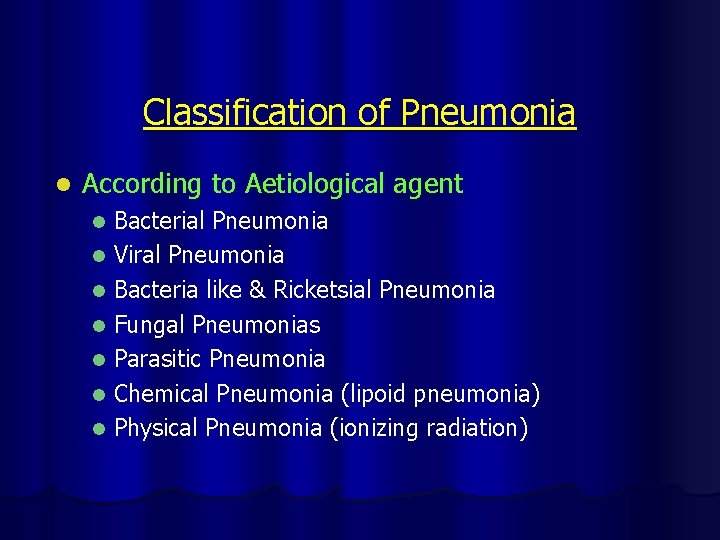 Classification of Pneumonia

- According to Aetiological agent
  - Bacterial Pneumonia
  - Viral Pneumonia
  - Bacteria like & Ricketsial Pneumonia
  - Fungal Pneumonias
  - Parasitic Pneumonia
  - Chemical Pneumonia (lipoid pneumonia)
  - Physical Pneumonia (ionizing radiation)